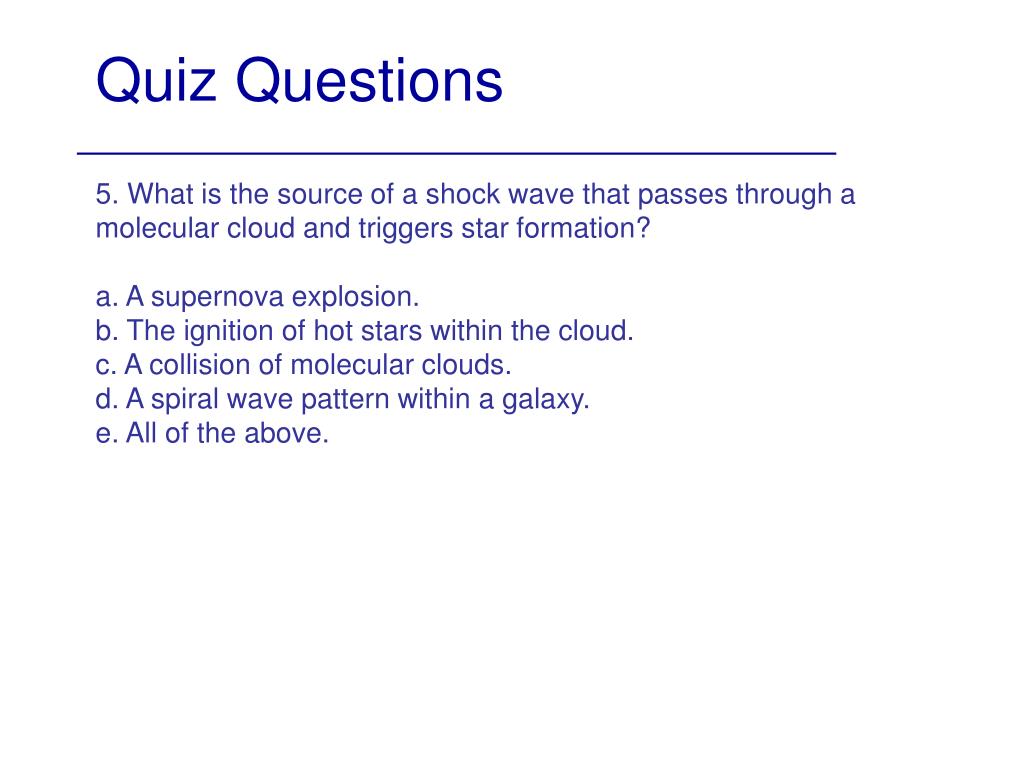 Quiz Questions

5. What is the source of a shock wave that passes through a molecular cloud and triggers star formation?

a. A supernova explosion.
b. The ignition of hot stars within the cloud.
c. A collision of molecular clouds.
d. A spiral wave pattern within a galaxy.
e. All of the above.